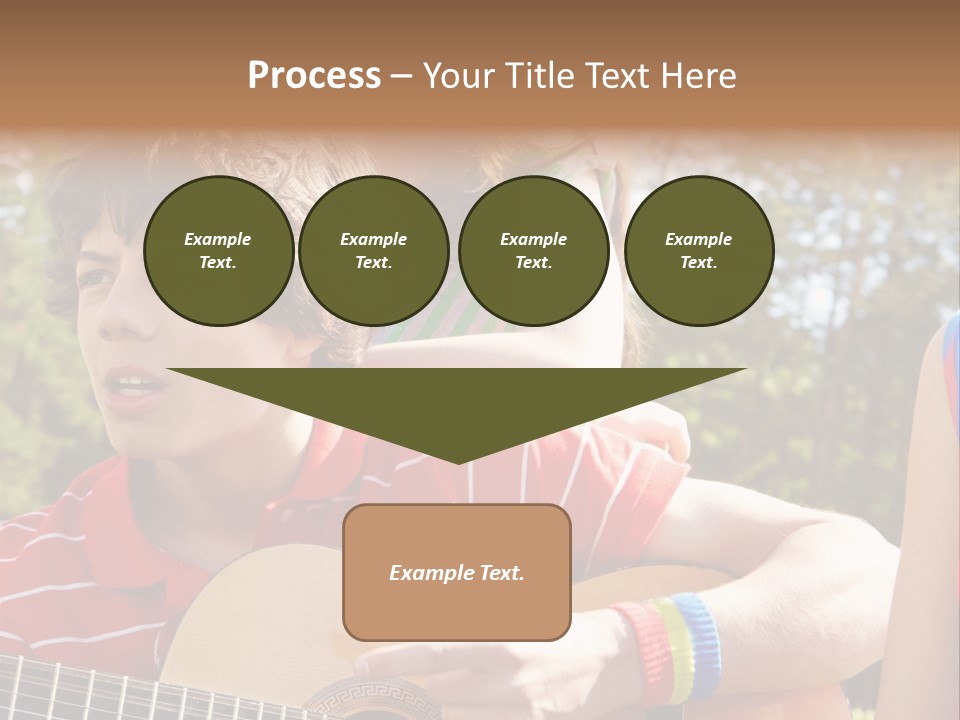 Process – Your Title Text Here

Example Text.

Example Text.

Example Text.

Example Text.

Example Text.